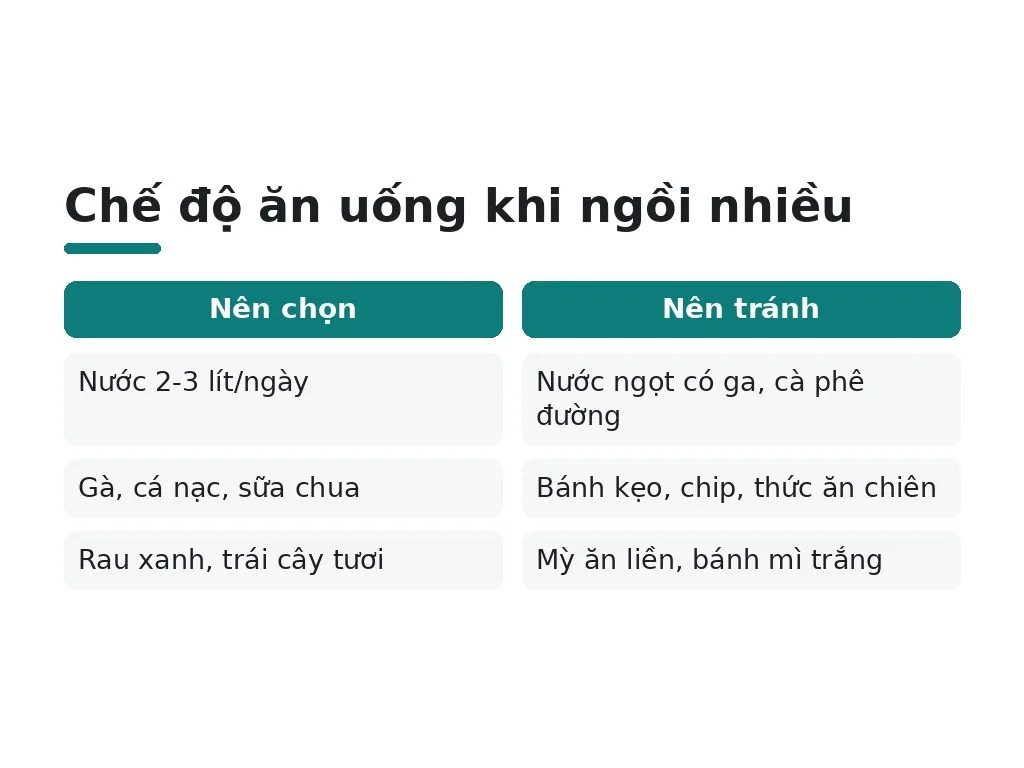 Chế độ ăn uống khi ngồi nhiều

| Nên chọn | Nên tránh |
|---|---|
| Nước 2-3 lít/ngày | Nước ngọt có ga, cà phê đường |
| Gà, cá nạc, sữa chua | Bánh kẹo, chip, thức ăn chiên |
| Rau xanh, trái cây tươi | Mỳ ăn liền, bánh mì trắng |